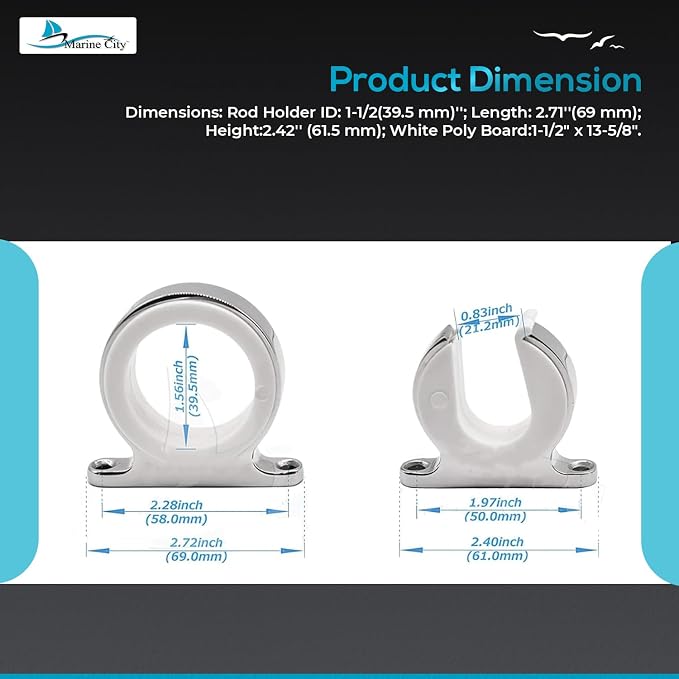 Marine City

Product Dimension

Dimensions: Rod Holder ID: 1-1/2(39.5 mm)''; Length: 2.71''(69 mm); Height:2.42'' (61.5 mm); White Poly Board:1-1/2" x 13-5/8".

1.56inch
(39.5mm)

2.28inch
(58.0mm)

2.72inch
(69.0mm)

0.83inch
(21.2mm)

1.97inch
(50.0mm)

2.40inch
(61.0mm)